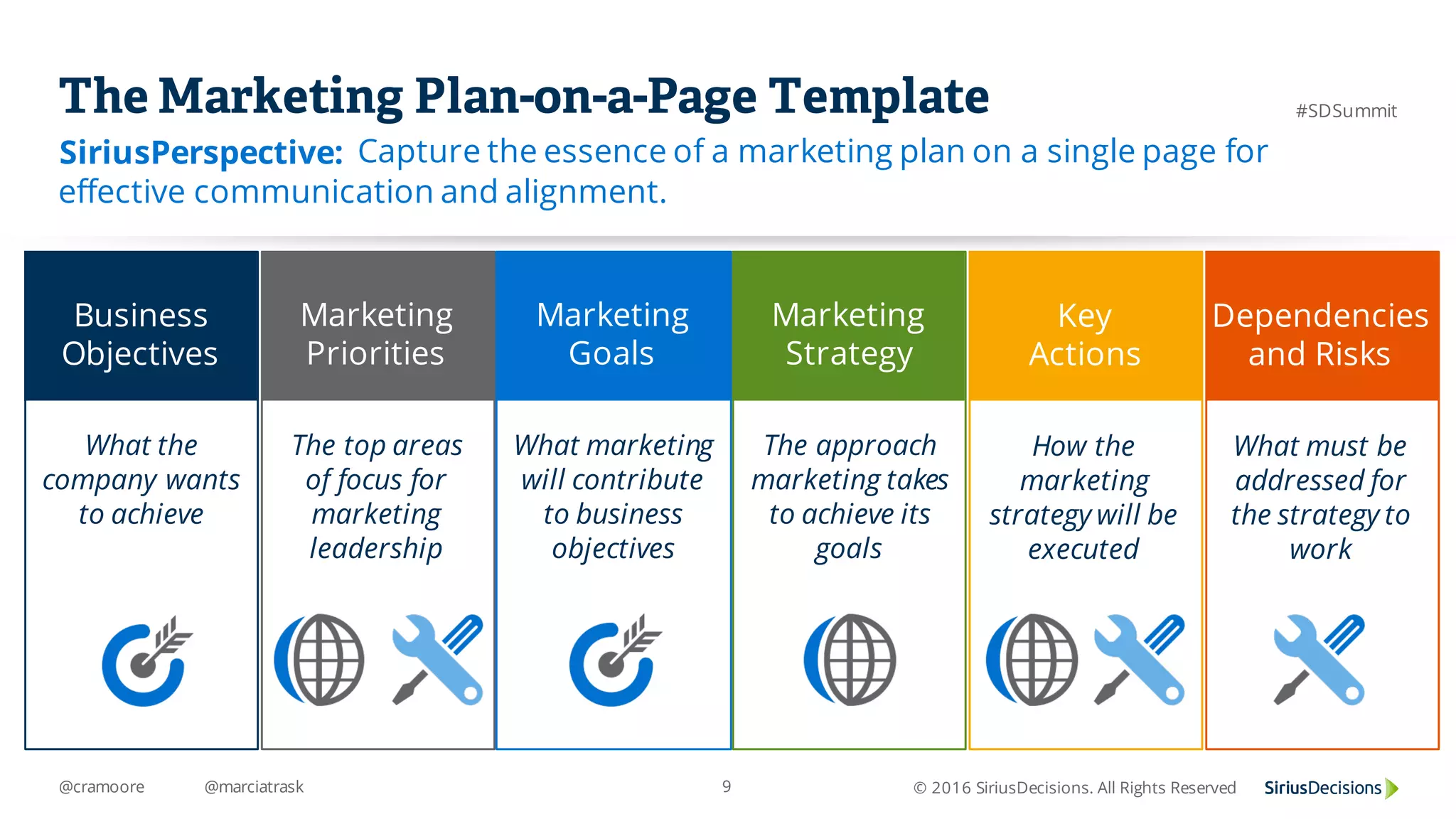 The Marketing Plan-on-a-Page Template

#SDSummit

SiriusPerspective: Capture the essence of a marketing plan on a single page for effective communication and alignment.

| Business Objectives | Marketing Priorities | Marketing Goals | Marketing Strategy | Key Actions | Dependencies and Risks |
|---|---|---|---|---|---|
| What the company wants to achieve | The top areas of focus for marketing leadership | What marketing will contribute to business objectives | The approach marketing takes to achieve its goals | How the marketing strategy will be executed | What must be addressed for the strategy to work |

@cramoore @marciatrask 9 © 2016 SiriusDecisions. All Rights Reserved SiriusDecisions